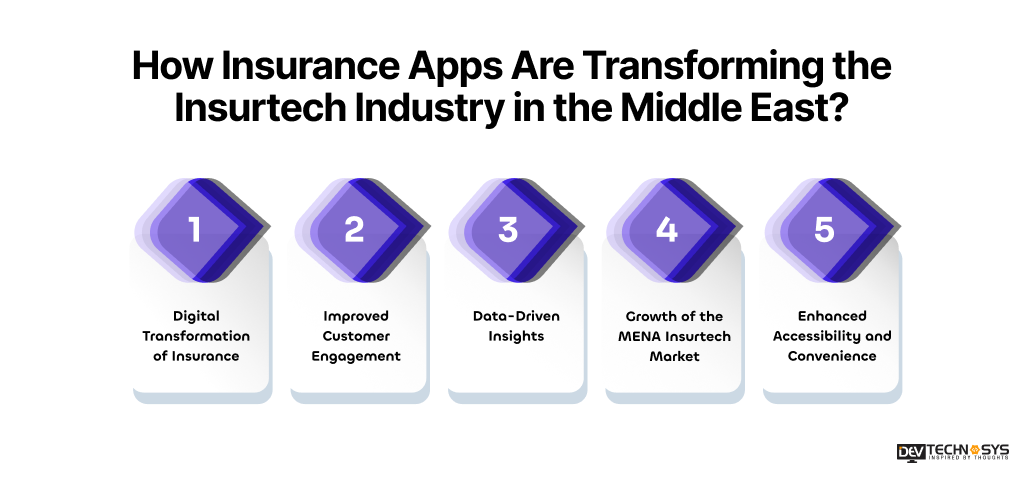 How Insurance Apps Are Transforming the Insurtech Industry in the Middle East?

1

Digital Transformation of Insurance

2

Improved Customer Engagement

3

Data-Driven Insights

4

Growth of the MENA Insurtech Market

5

Enhanced Accessibility and Convenience

DEV TECHNOSYS
INSPIRED BY THOUGHTS